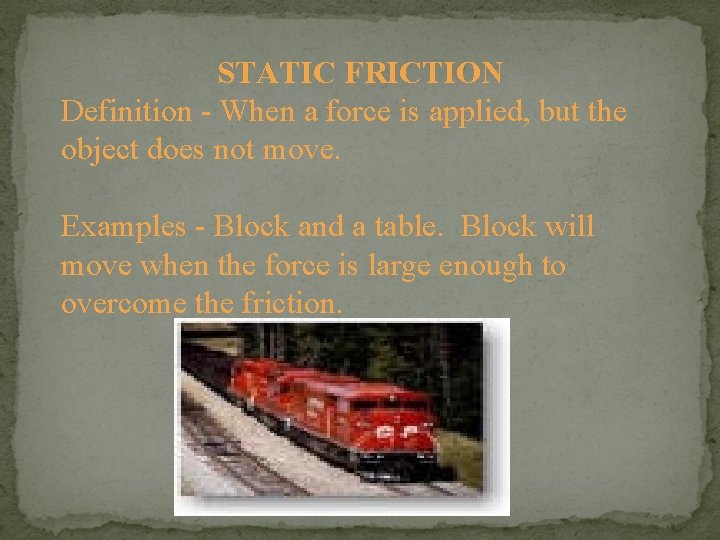 STATIC FRICTION
Definition - When a force is applied, but the object does not move.

Examples - Block and a table.  Block will move when the force is large enough to overcome the friction.

CP